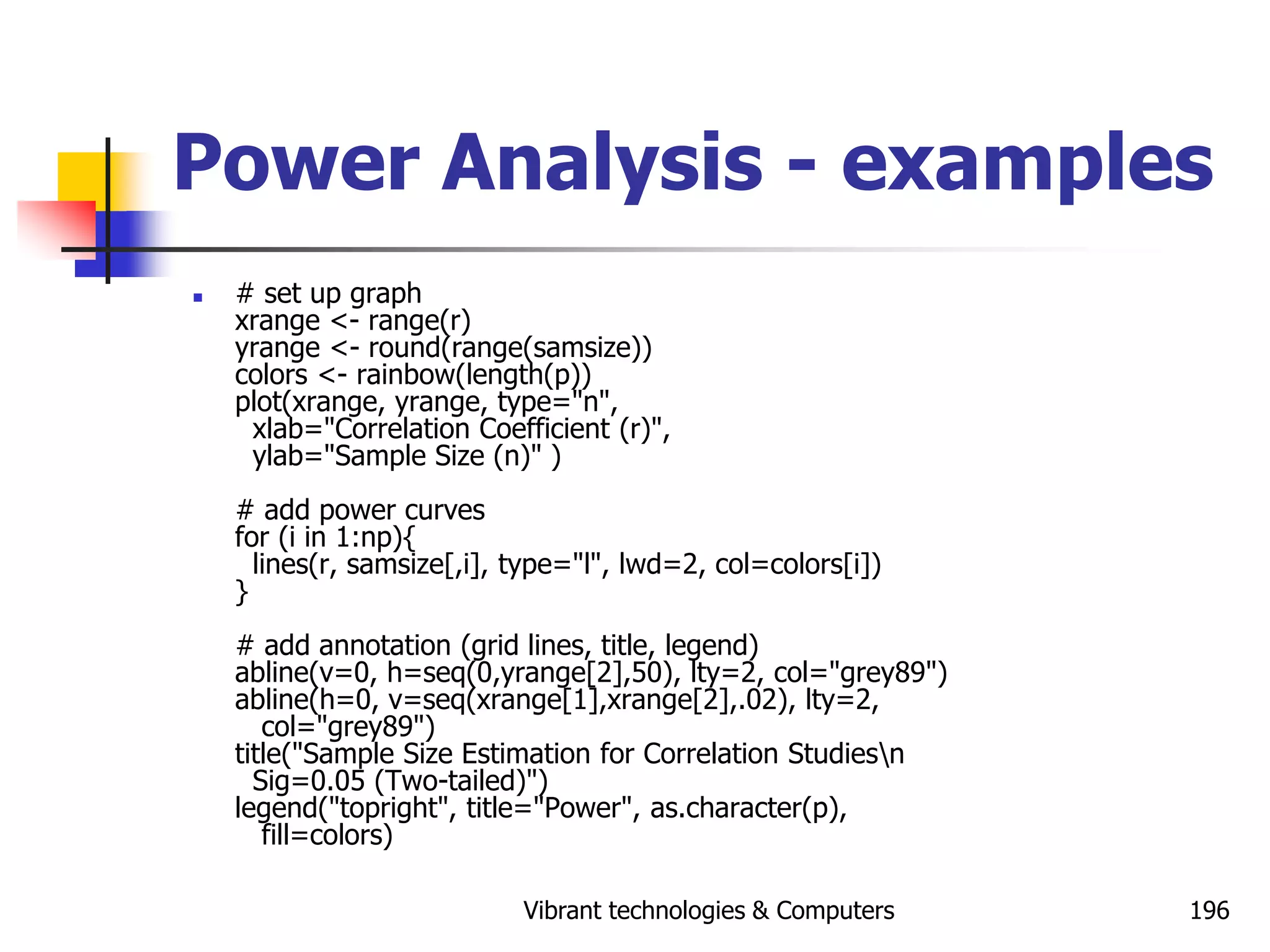 Power Analysis - examples

# set up graph
xrange <- range(r)
yrange <- round(range(samsize))
colors <- rainbow(length(p))
plot(xrange, yrange, type="n",
 xlab="Correlation Coefficient (r)",
 ylab="Sample Size (n)" )

# add power curves
for (i in 1:np){
 lines(r, samsize[,i], type="l", lwd=2, col=colors[i])
}

# add annotation (grid lines, title, legend)
abline(v=0, h=seq(0,yrange[2],50), lty=2, col="grey89")
abline(h=0, v=seq(xrange[1],xrange[2],.02), lty=2,
 col="grey89")
title("Sample Size Estimation for Correlation Studies\n
 Sig=0.05 (Two-tailed)")
legend("topright", title="Power", as.character(p),
 fill=colors)

Vibrant technologies & Computers

196